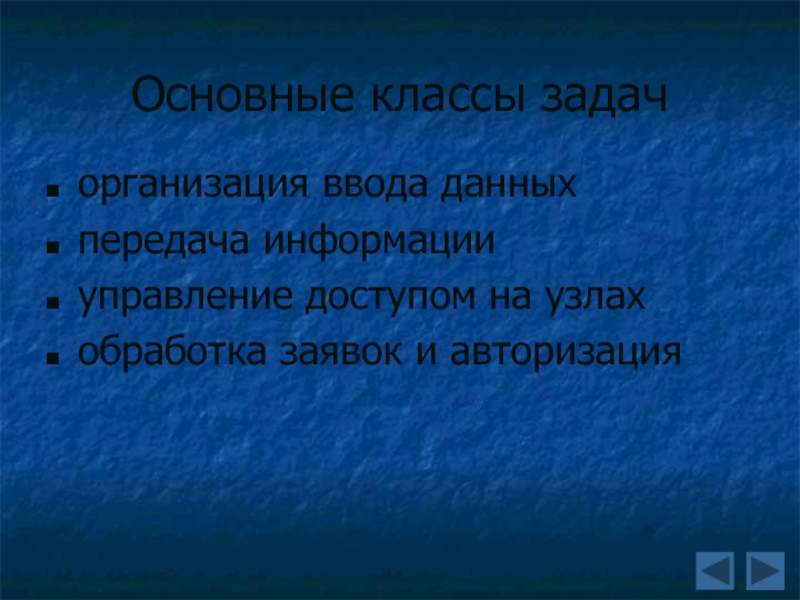 Основные классы задач

- организация ввода данных
- передача информации
- управление доступом на узлах
- обработка заявок и авторизация